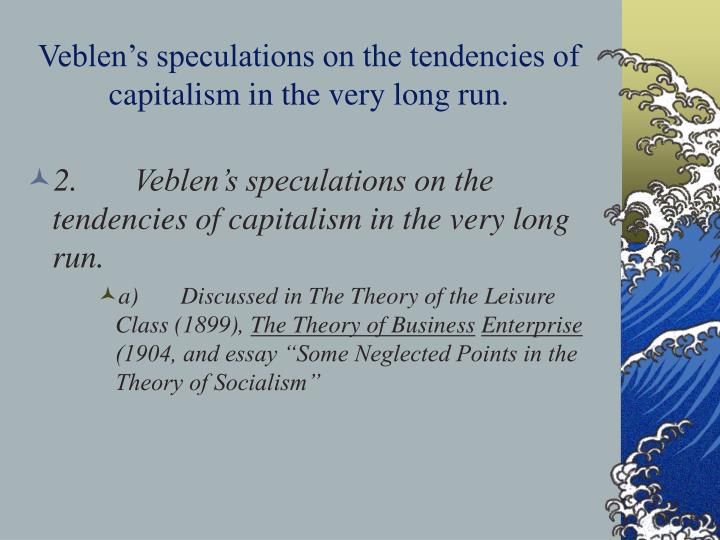 Veblen’s speculations on the tendencies of capitalism in the very long run.

2. Veblen’s speculations on the tendencies of capitalism in the very long run.

a) Discussed in The Theory of the Leisure Class (1899), The Theory of Business Enterprise (1904, and essay “Some Neglected Points in the Theory of Socialism”